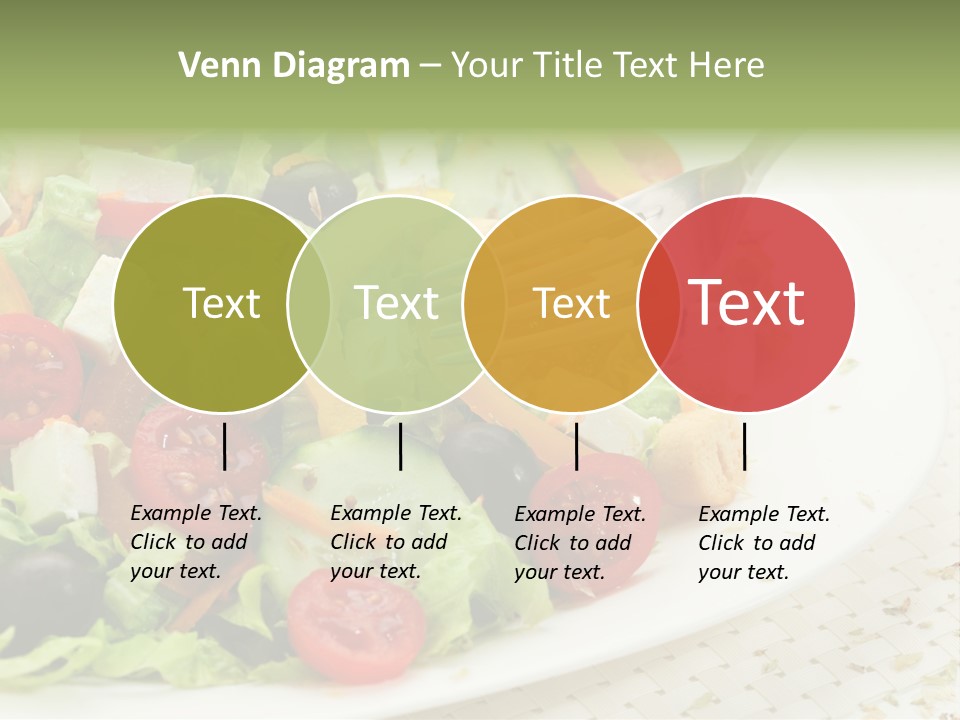 Venn Diagram – Your Title Text Here

Text

Text

Text

Text

Example Text. Click to add your text.

Example Text. Click to add your text.

Example Text. Click to add your text.

Example Text. Click to add your text.